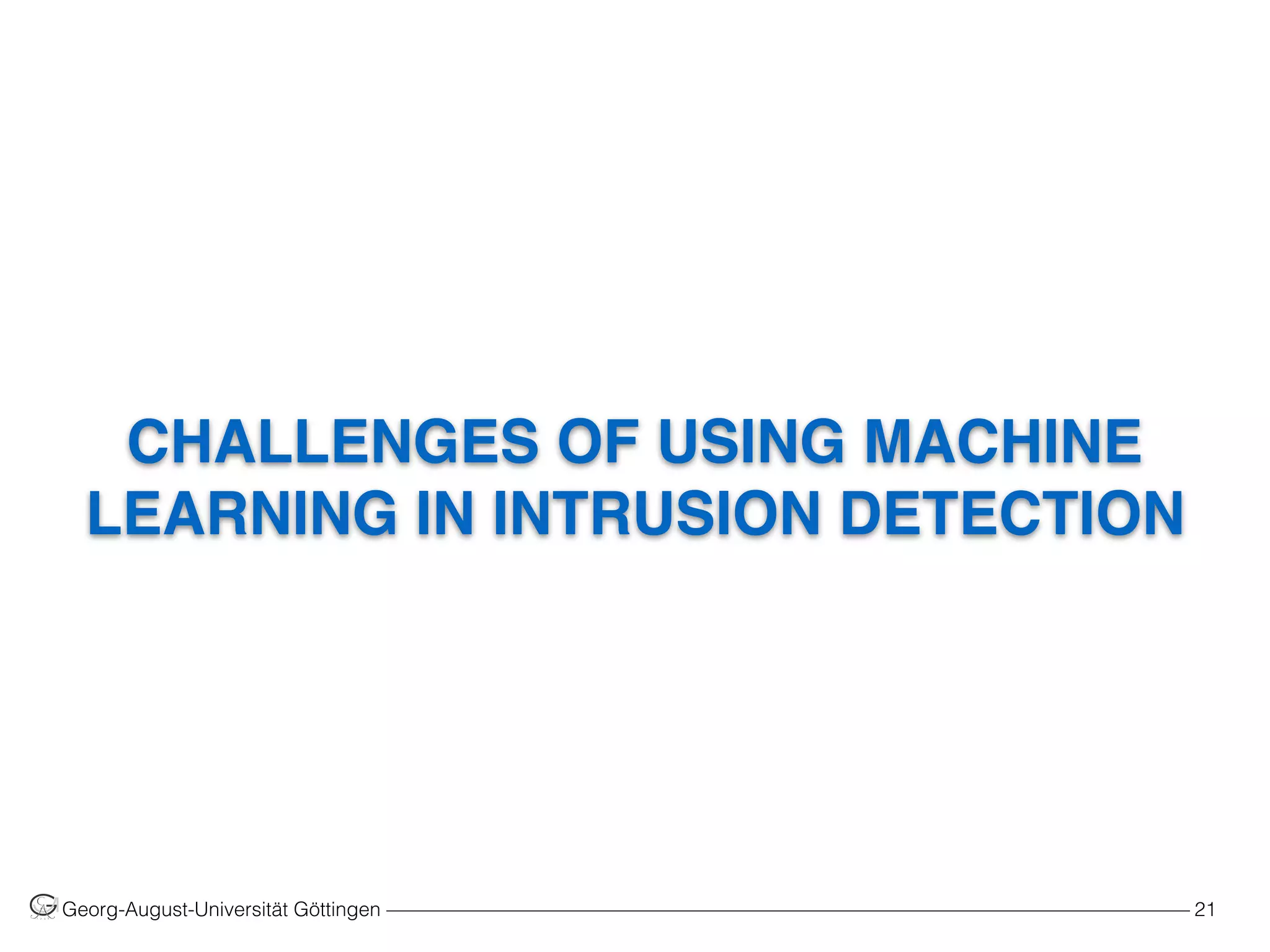 CHALLENGES OF USING MACHINE LEARNING IN INTRUSION DETECTION

Georg-August-Universität Göttingen 21